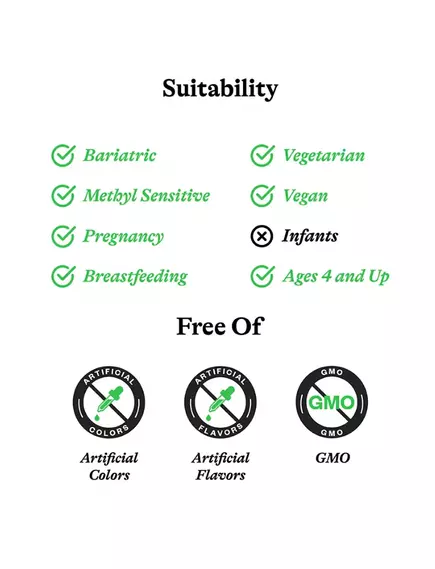 Suitability

Bariatric

Methyl Sensitive

Pregnancy

Breastfeeding

Vegetarian

Vegan

Infants

Ages 4 and Up

Free Of

ARTIFICIAL COLORS

Artificial Colors

ARTIFICIAL FLAVORS

Artificial Flavors

GMO GMO GMO

GMO